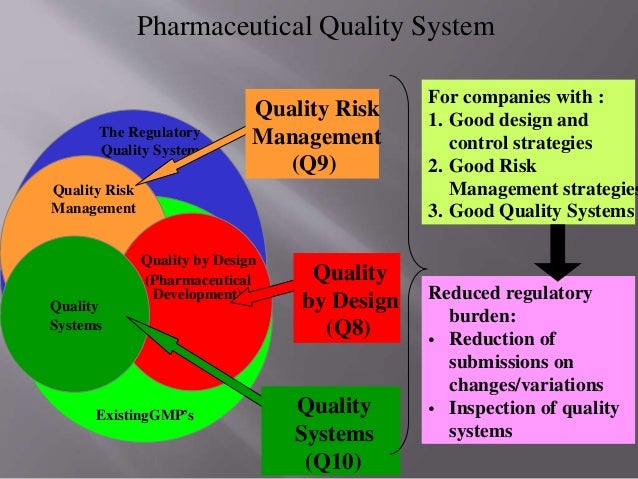 Pharmaceutical Quality System

The Regulatory Quality System

Quality Risk Management

Quality by Design (Pharmaceutical Development)

Quality Systems

ExistingGMP's

Quality Risk Management (Q9)

Quality by Design (Q8)

Quality Systems (Q10)

For companies with :
1. Good design and control strategies
2. Good Risk Management strategies
3. Good Quality Systems

Reduced regulatory burden:
• Reduction of submissions on changes/variations
• Inspection of quality systems